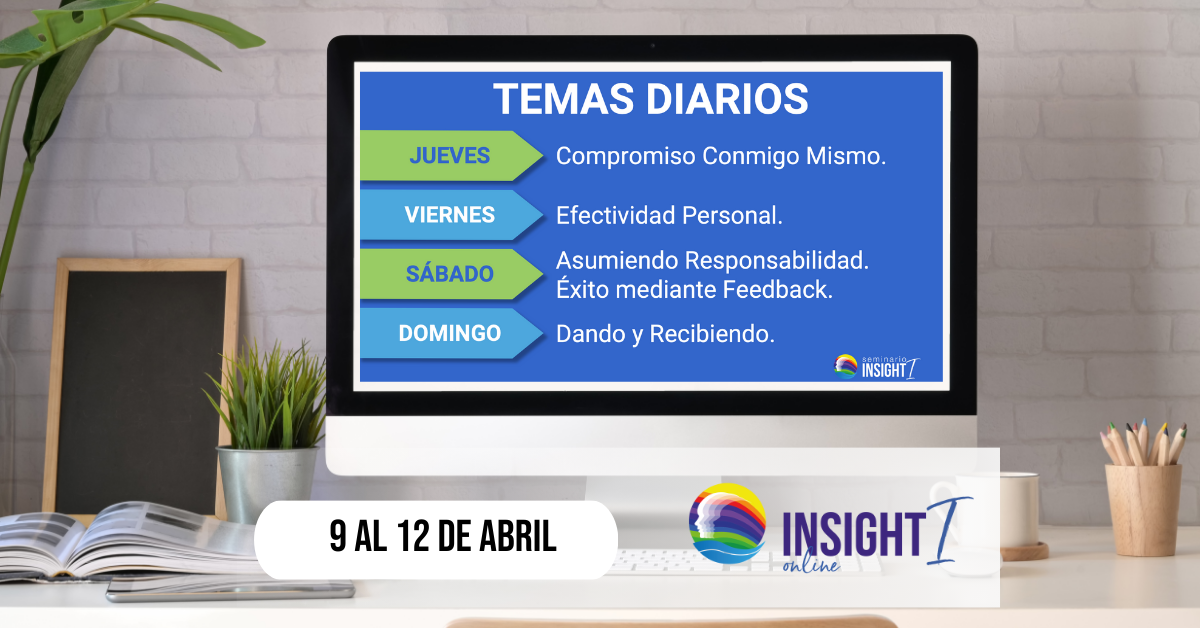 TEMAS DIARIOS

JUEVES Compromiso Conmigo Mismo.

VIERNES Efectividad Personal.

SÁBADO Asumiendo Responsabilidad. Éxito mediante Feedback.

DOMINGO Dando y Recibiendo.

seminario INSIGHT I

9 AL 12 DE ABRIL

INSIGHT I online